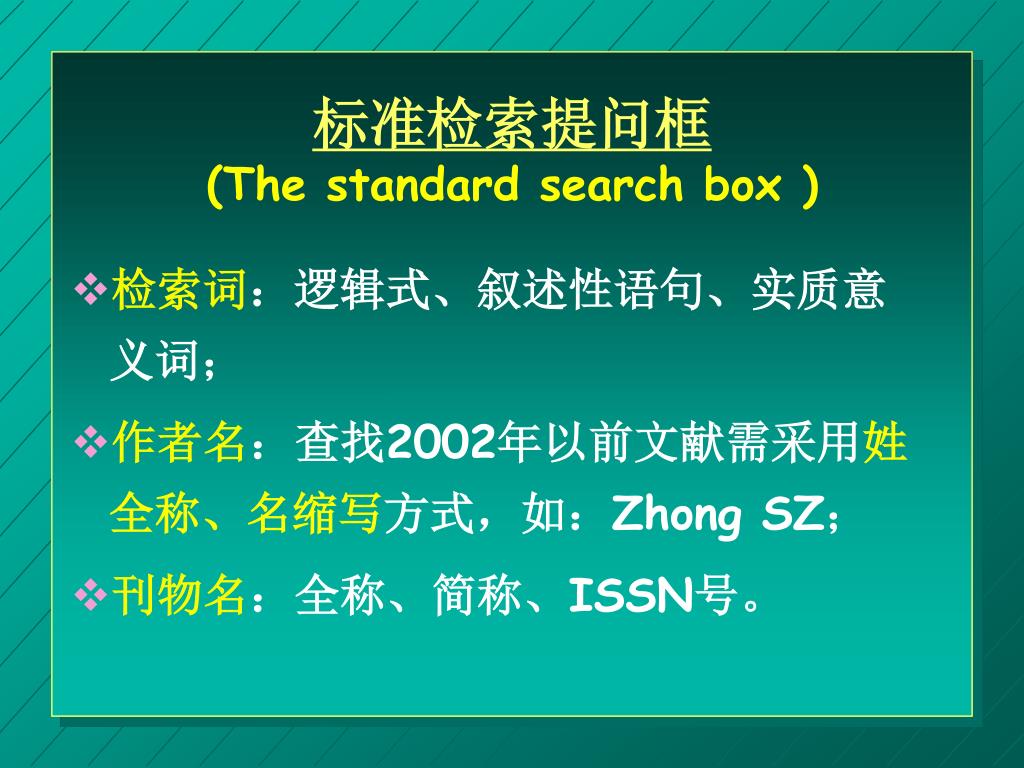 标准检索提问框
(The standard search box )

❖检索词：逻辑式、叙述性语句、实质意义词；

❖作者名：查找2002年以前文献需采用姓全称、名缩写方式，如：Zhong SZ；

❖刊物名：全称、简称、ISSN号。